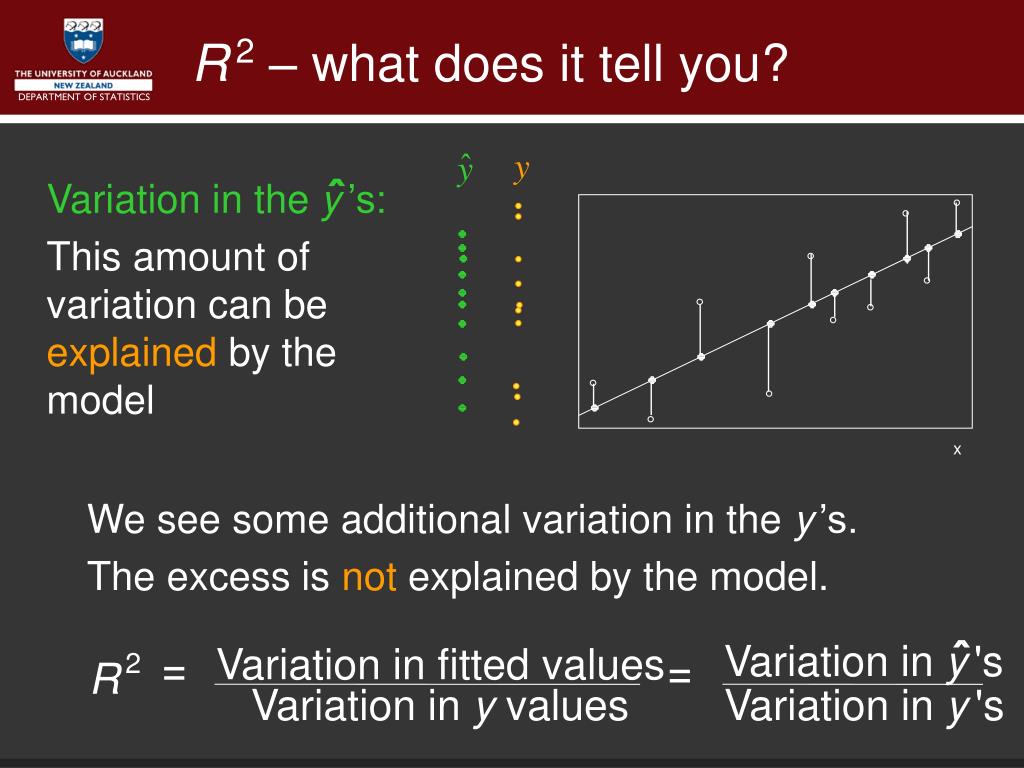 THE UNIVERSITY OF AUCKLAND
NEW ZEALAND
DEPARTMENT OF STATISTICS

$R^2$ – what does it tell you?

Variation in the $\hat{y}$'s:

This amount of variation can be explained by the model

$\hat{y}$ $y$

x

We see some additional variation in the $y$'s.

The excess is not explained by the model.

$R^2 = \frac{\text{Variation in fitted values}}{\text{Variation in } y \text{ values}} = \frac{\text{Variation in } \hat{y}\text{'s}}{\text{Variation in } y\text{'s}}$